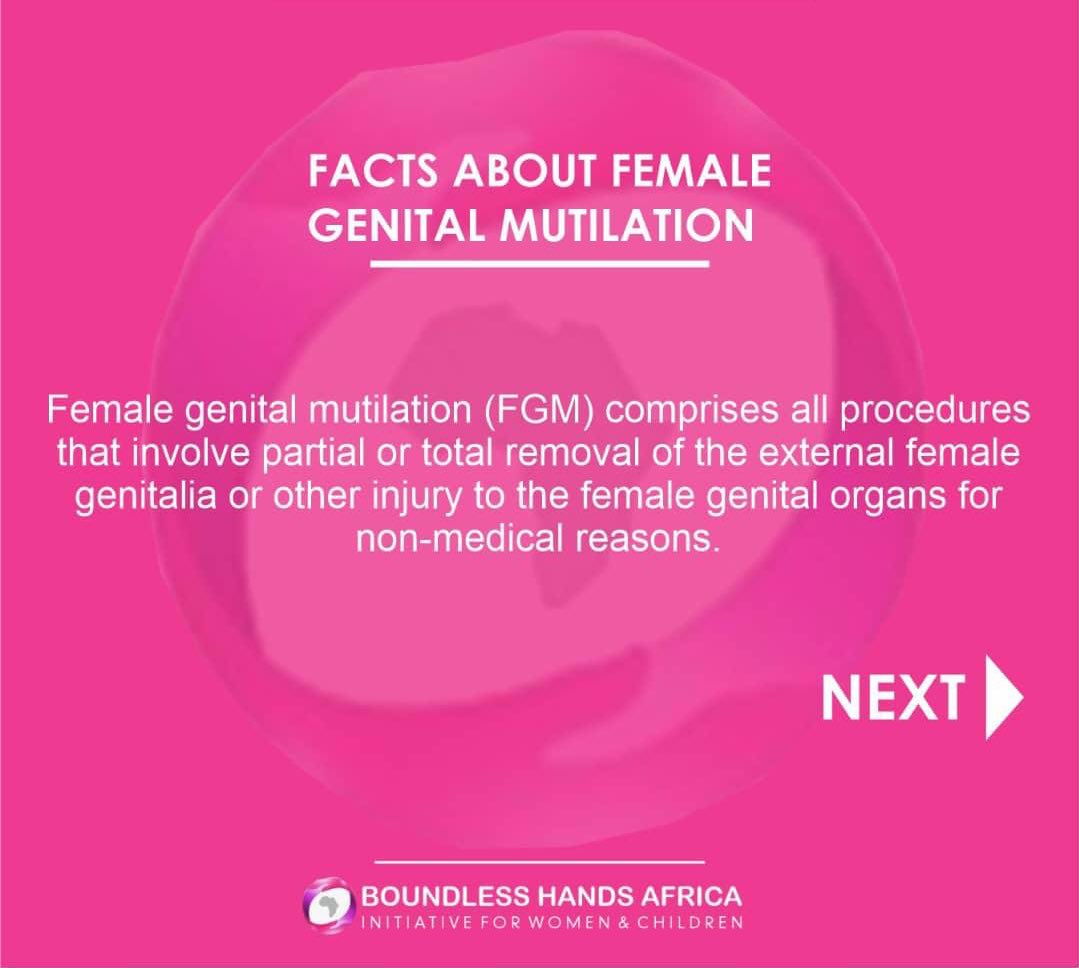 FACTS ABOUT FEMALE GENITAL MUTILATION

Female genital mutilation (FGM) comprises all procedures that involve partial or total removal of the external female genitalia or other injury to the female genital organs for non-medical reasons.

NEXT

BOUNDLESS HANDS AFRICA
INITIATIVE FOR WOMEN & CHILDREN